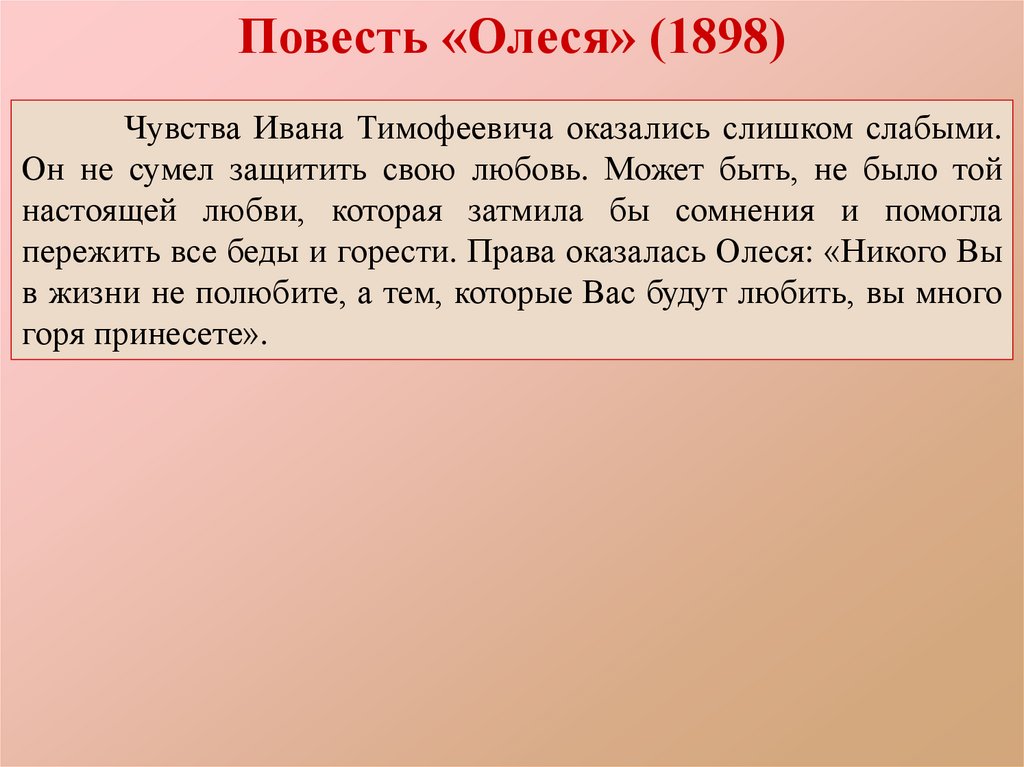 Повесть «Олеся» (1898)

Чувства Ивана Тимофеевича оказались слишком слабыми. Он не сумел защитить свою любовь. Может быть, не было той настоящей любви, которая затмила бы сомнения и помогла пережить все беды и горести. Права оказалась Олеся: «Никого Вы в жизни не полюбите, а тем, которые Вас будут любить, вы много горя принесете».